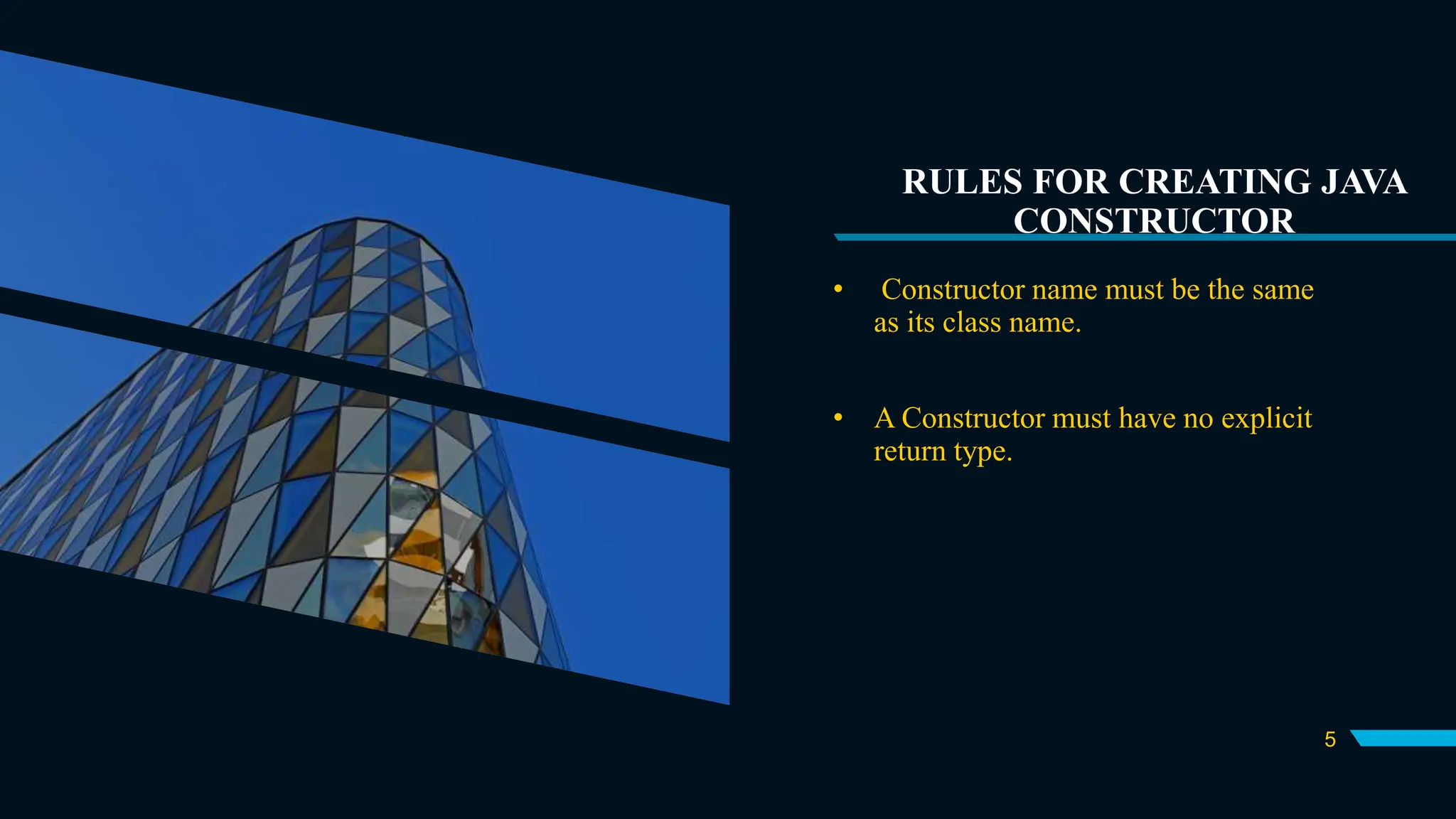 RULES FOR CREATING JAVA CONSTRUCTOR

• Constructor name must be the same as its class name.

• A Constructor must have no explicit return type.

5